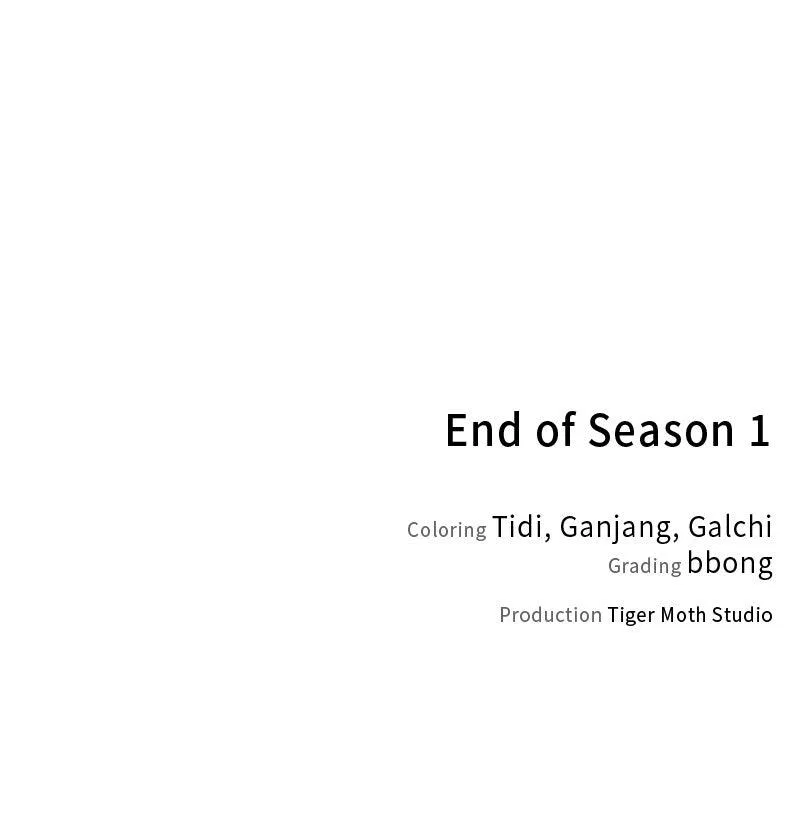 End of Season 1

Coloring Tidi, Ganjang, Galchi
Grading bbong

Production Tiger Moth Studio